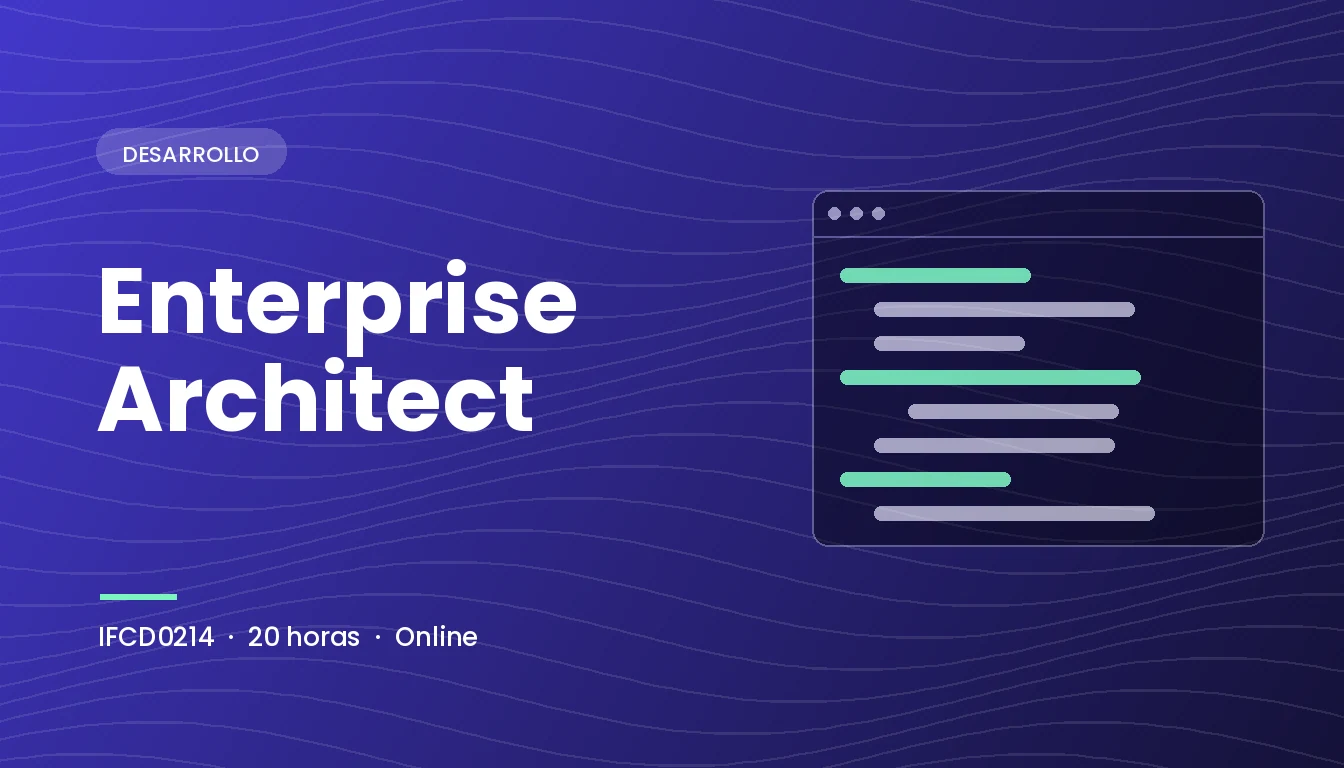 DESARROLLO

Enterprise Architect

IFCD0214 · 20 horas · Online